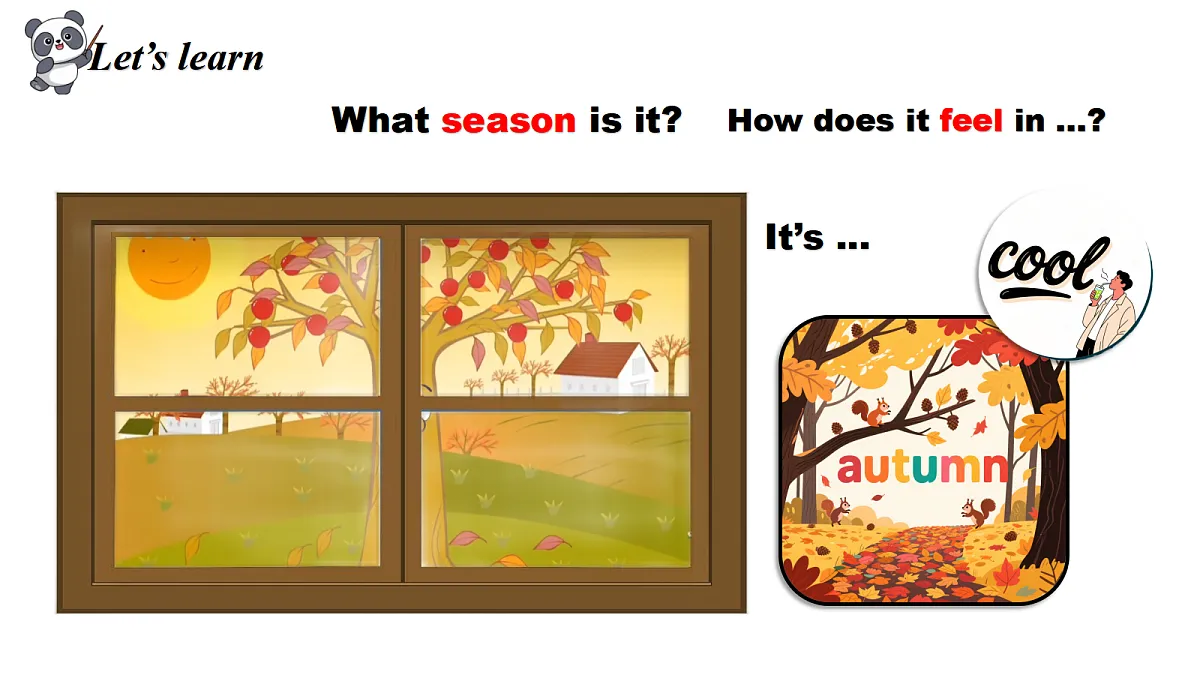 Let's learn

What season is it? How does it feel in ...?

It's ...

cool

autumn